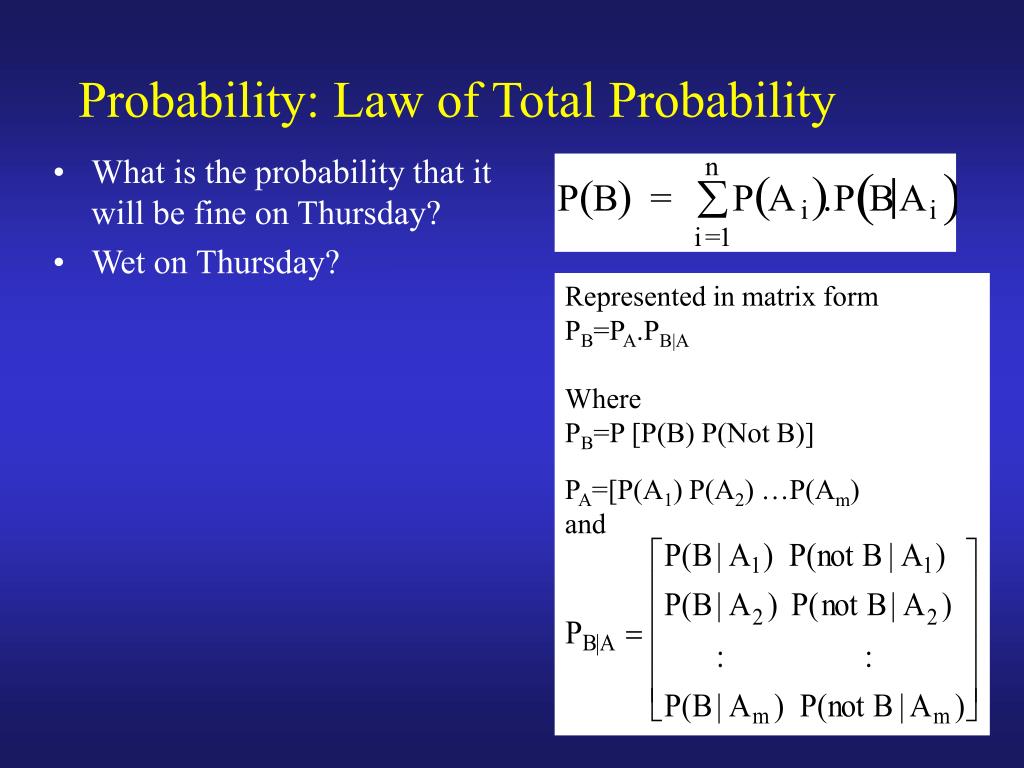 Probability: Law of Total Probability

• What is the probability that it will be fine on Thursday?

• Wet on Thursday?

$P(B) = \sum_{i=1}^{n} P(A_i).P(B|A_i)$

Represented in matrix form
$P_B=P_A.P_{B|A}$

Where
$P_B$=P [P(B) P(Not B)]

$P_A$=[P($A_1$) P($A_2$) …P($A_m$)
and

$P_{B|A} = \begin{bmatrix} P(B|A_1) & P(\text{not } B|A_1) \\ P(B|A_2) & P(\text{not } B|A_2) \\ : & : \\ P(B|A_m) & P(\text{not } B|A_m) \end{bmatrix}$